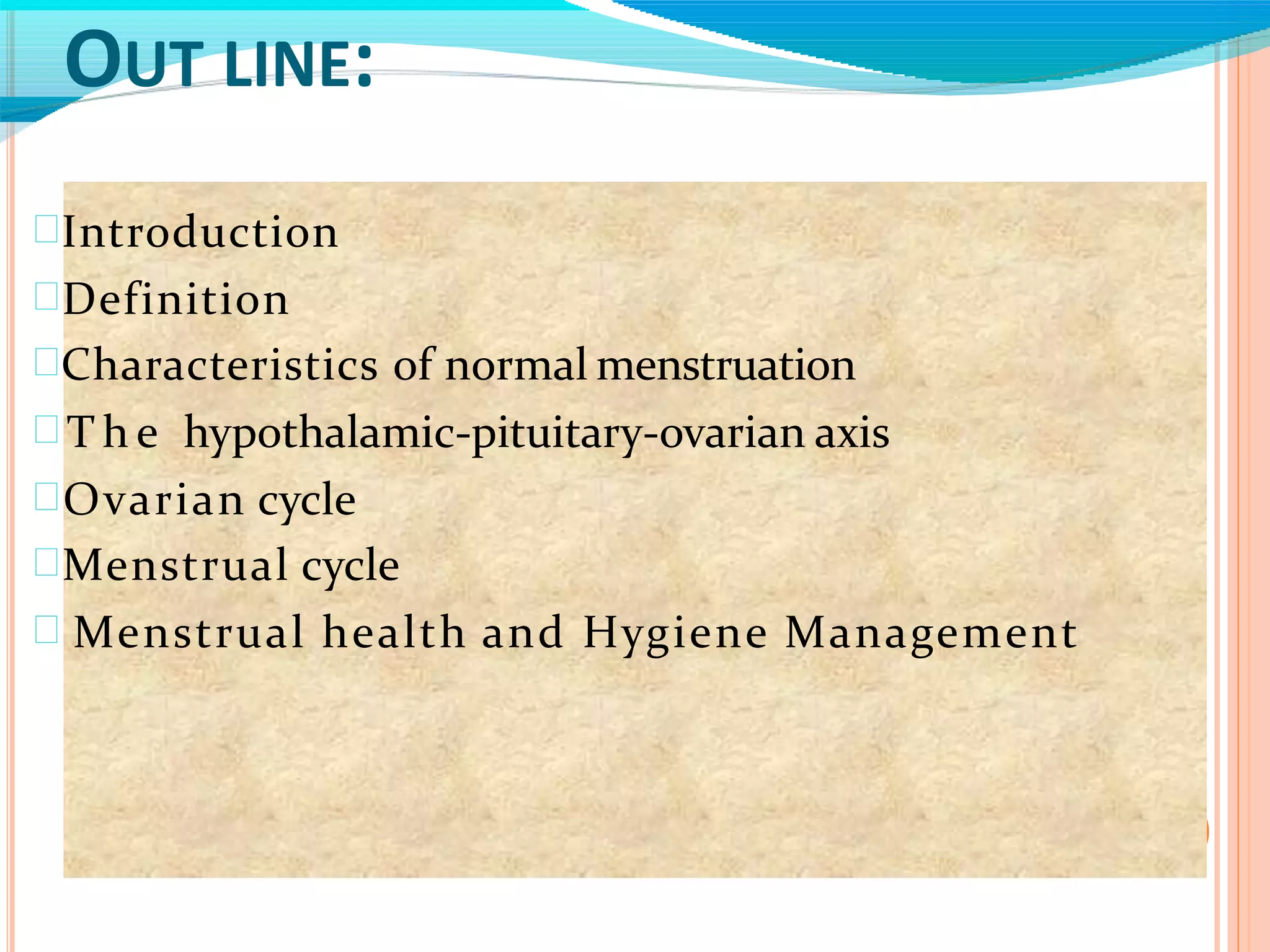 OUT LINE:

Introduction
Definition
Characteristics of normal menstruation
The hypothalamic-pituitary-ovarian axis
Ovarian cycle
Menstrual cycle
Menstrual health and Hygiene Management